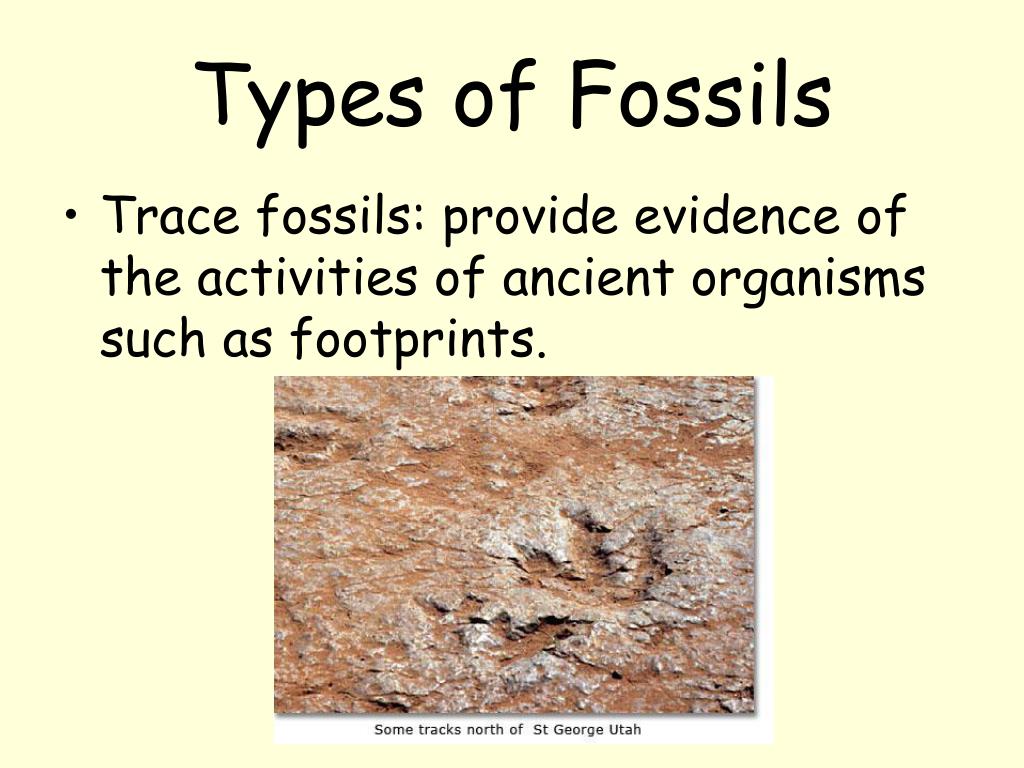 Types of Fossils

• Trace fossils: provide evidence of the activities of ancient organisms such as footprints.

Some tracks north of St George Utah